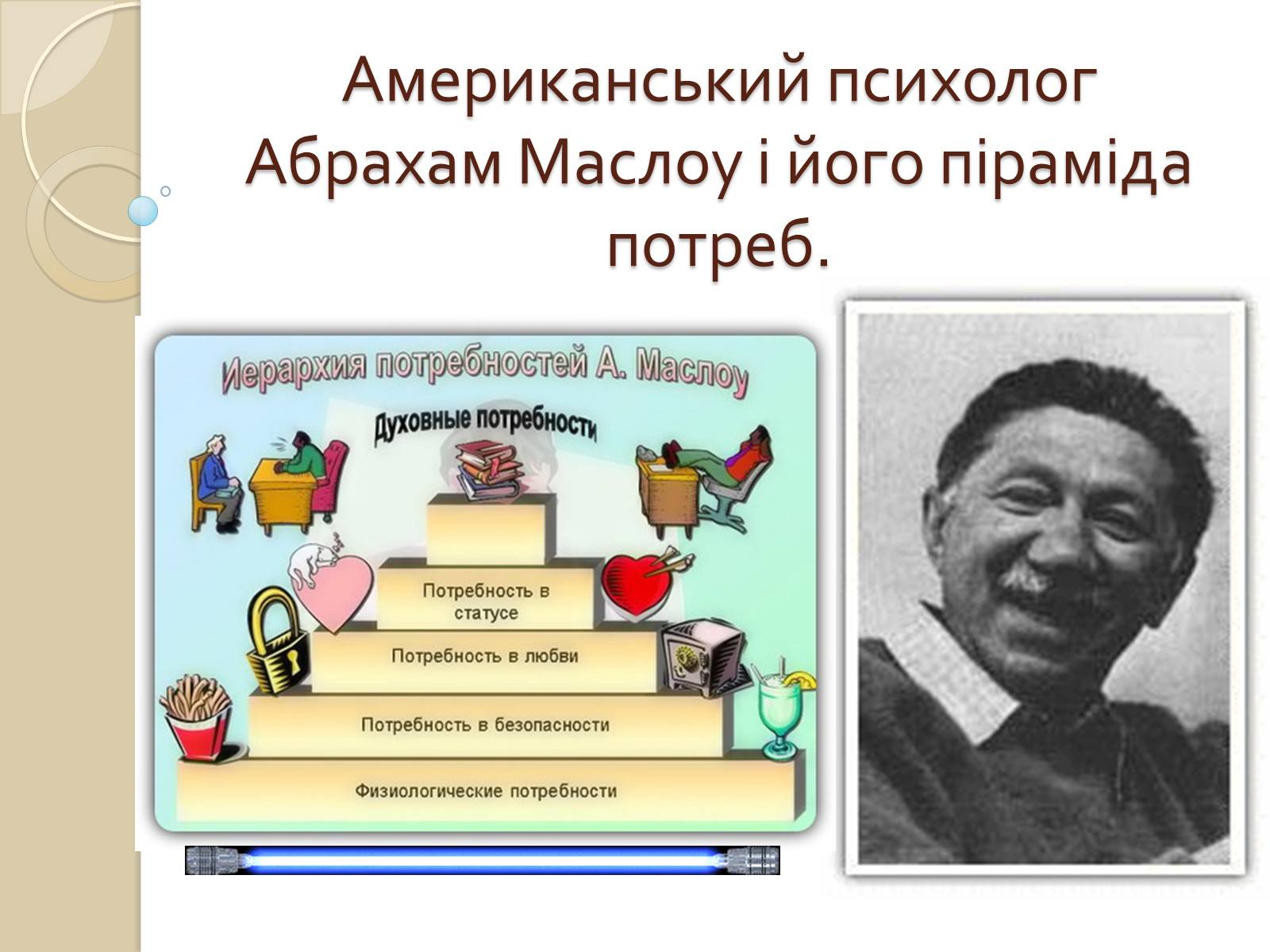 Американський психолог Абрахам Маслоу і його піраміда потреб.

Иерархия потребностей А. Маслоу

Духовные потребности

Потребность в статусе

Потребность в любви

Потребность в безопасности

Физиологические потребности